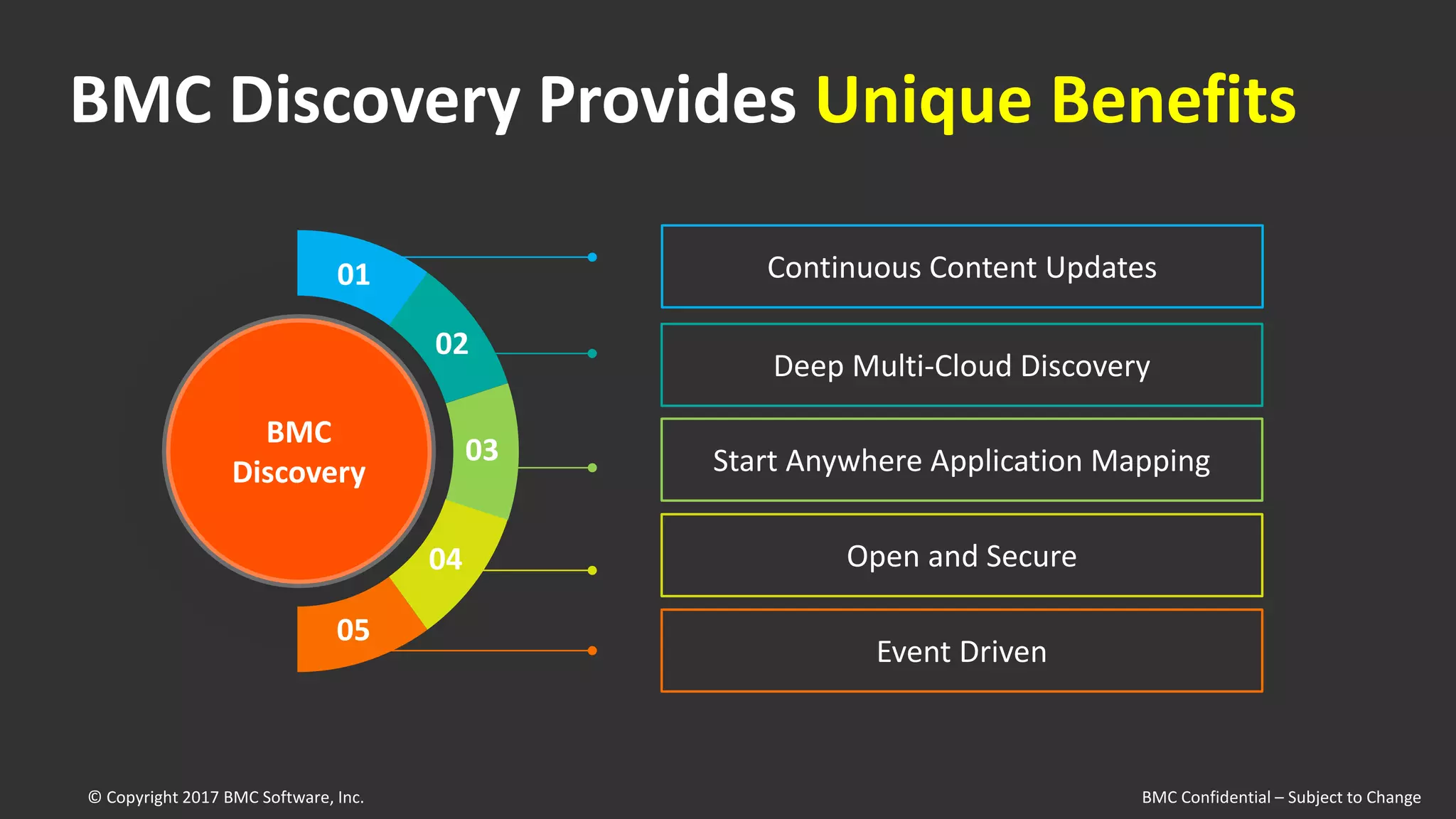 BMC Discovery Provides Unique Benefits

BMC Discovery

01
02
03
04
05

Continuous Content Updates

Deep Multi-Cloud Discovery

Start Anywhere Application Mapping

Open and Secure

Event Driven

© Copyright 2017 BMC Software, Inc.

BMC Confidential – Subject to Change